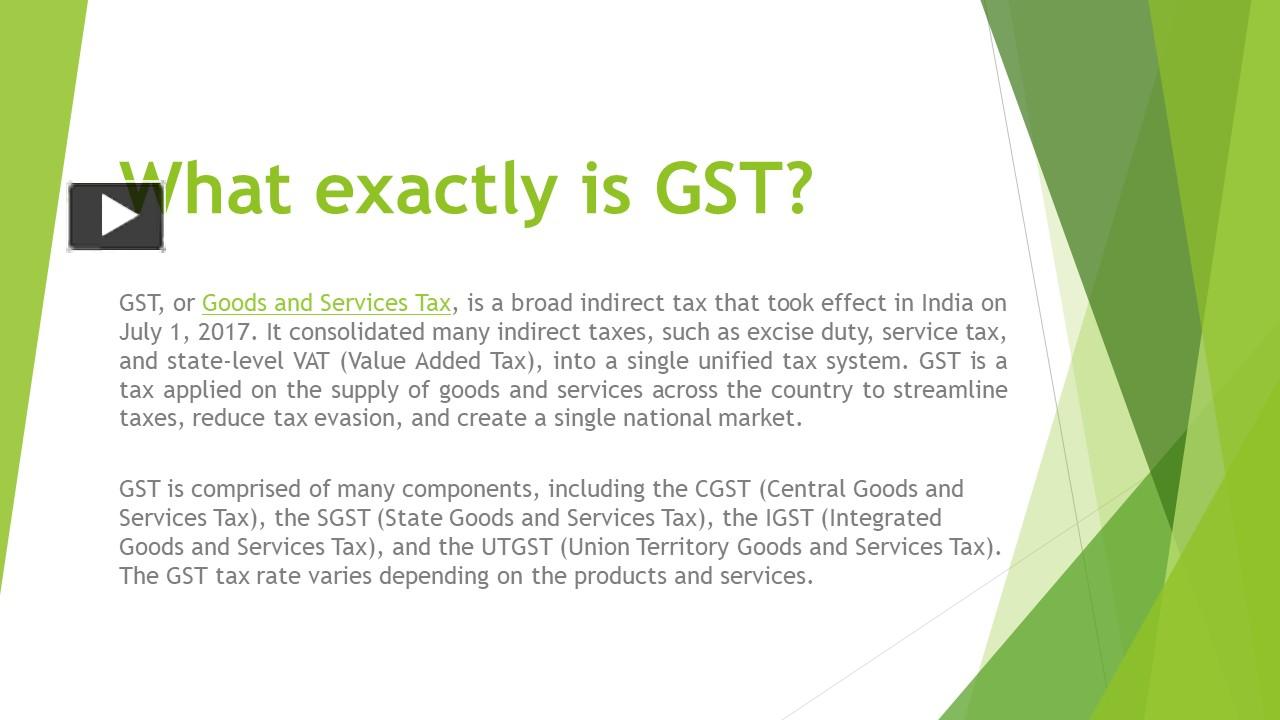 What exactly is GST?

GST, or Goods and Services Tax, is a broad indirect tax that took effect in India on July 1, 2017. It consolidated many indirect taxes, such as excise duty, service tax, and state-level VAT (Value Added Tax), into a single unified tax system. GST is a tax applied on the supply of goods and services across the country to streamline taxes, reduce tax evasion, and create a single national market.

GST is comprised of many components, including the CGST (Central Goods and Services Tax), the SGST (State Goods and Services Tax), the IGST (Integrated Goods and Services Tax), and the UTGST (Union Territory Goods and Services Tax). The GST tax rate varies depending on the products and services.